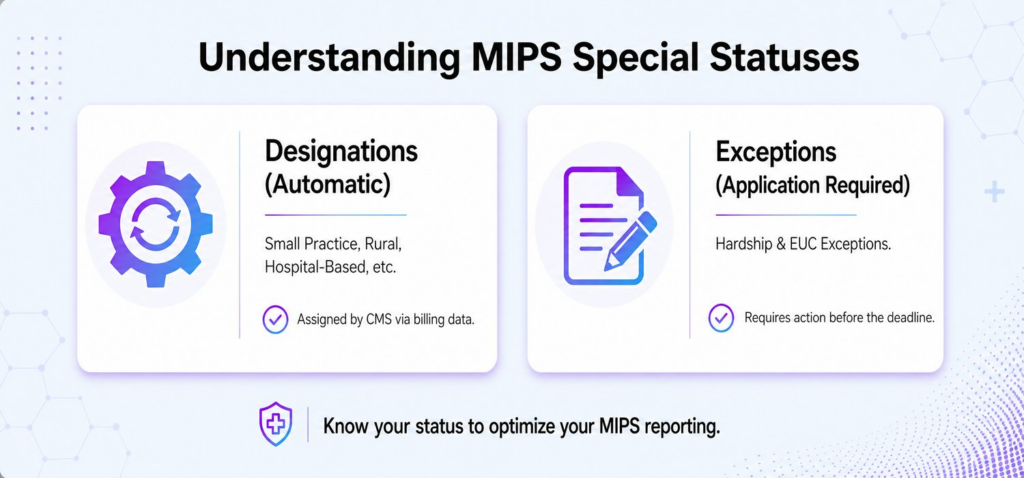 Understanding MIPS Special Statuses

Designations (Automatic)

Small Practice, Rural, Hospital-Based, etc.

Assigned by CMS via billing data.

Exceptions (Application Required)

Hardship & EUC Exceptions.

Requires action before the deadline.

Know your status to optimize your MIPS reporting.